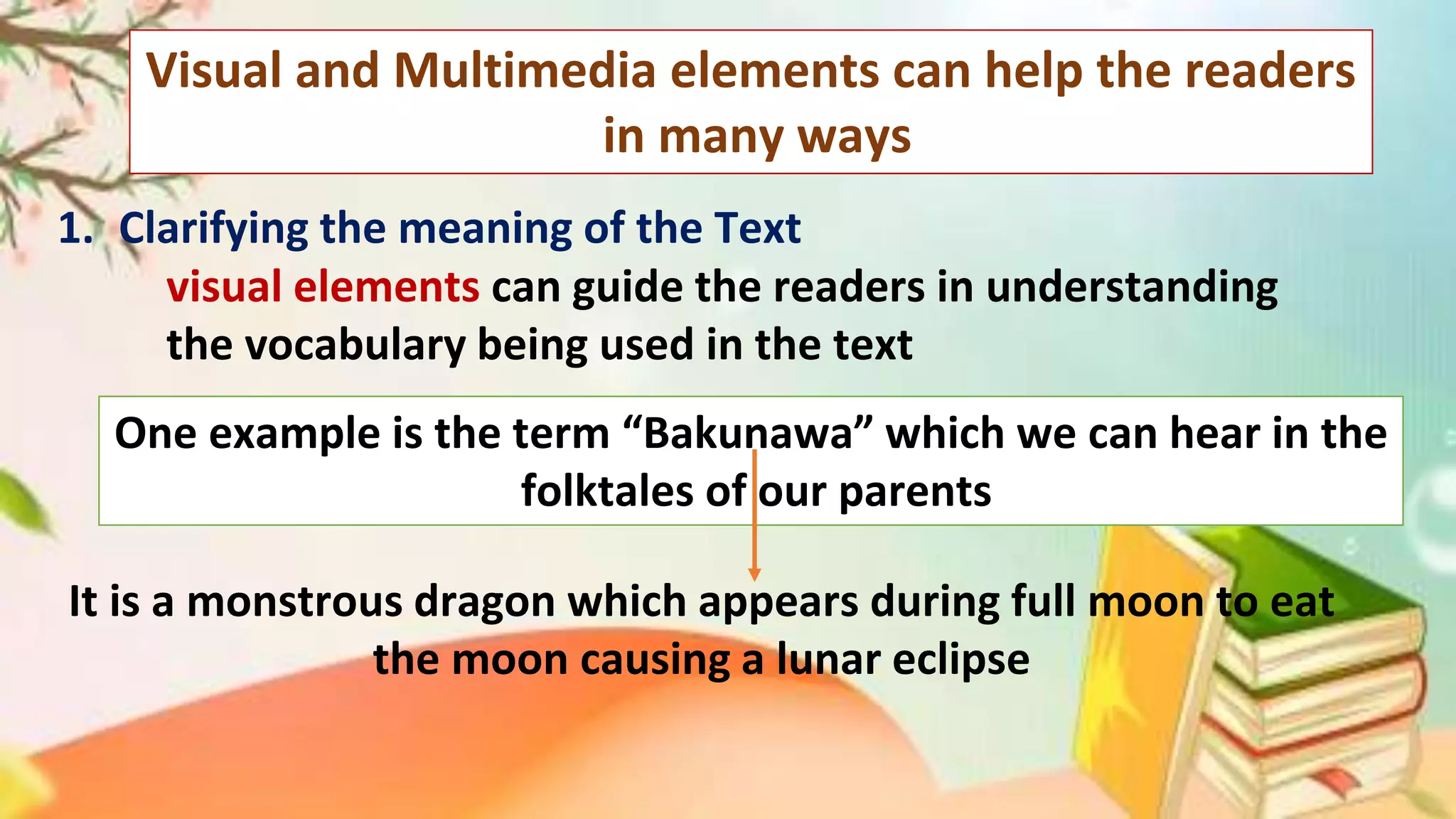 Visual and Multimedia elements can help the readers in many ways

1. Clarifying the meaning of the Text

visual elements can guide the readers in understanding the vocabulary being used in the text

One example is the term “Bakunawa” which we can hear in the folktales of our parents

It is a monstrous dragon which appears during full moon to eat the moon causing a lunar eclipse